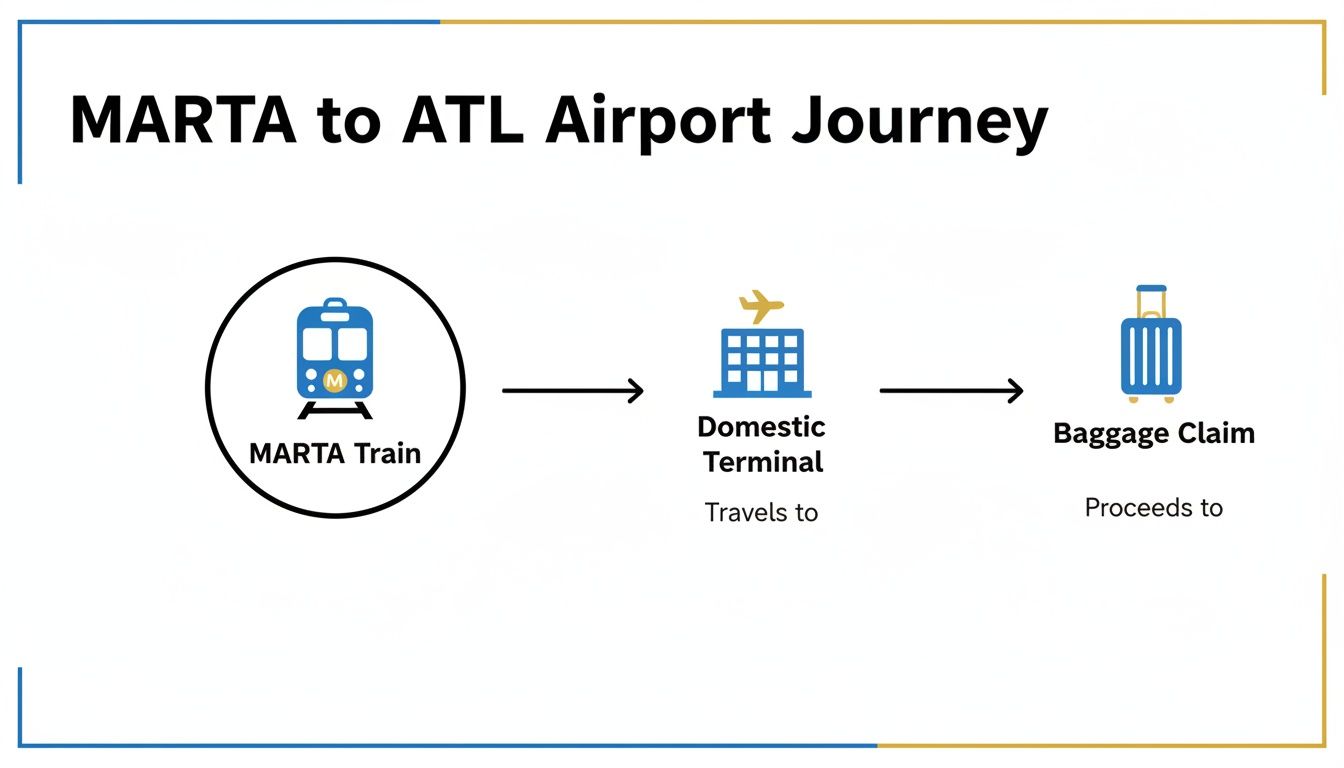 MARTA to ATL Airport Journey

M

MARTA Train

Domestic Terminal

Travels to

Baggage Claim

Proceeds to